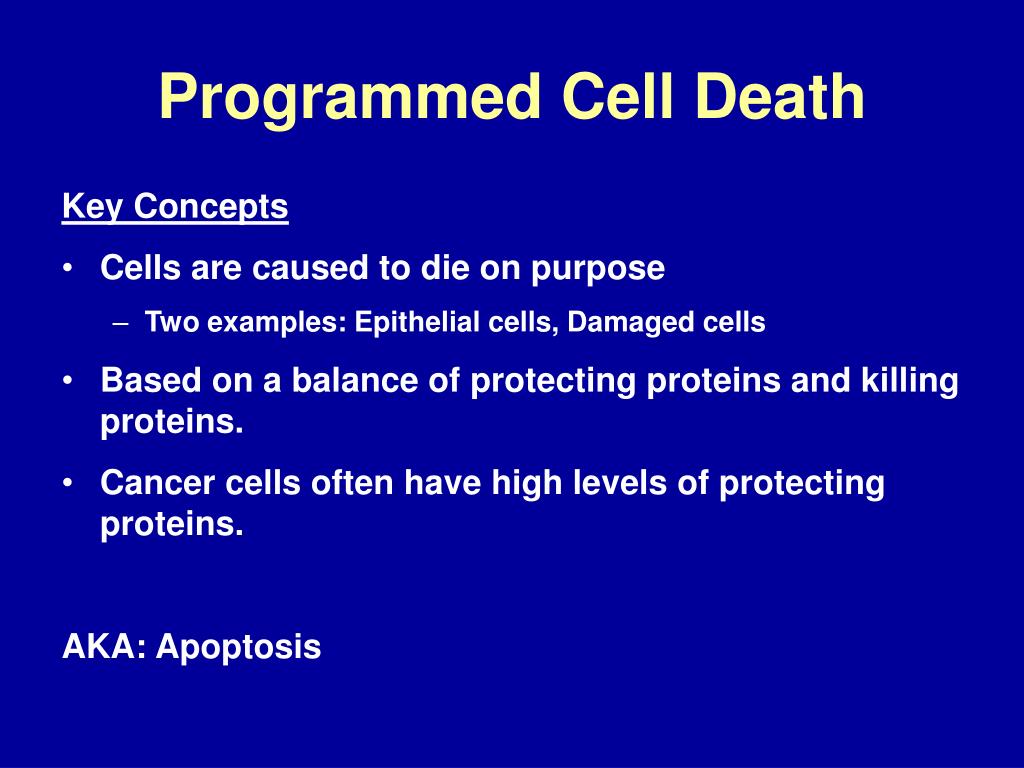 Programmed Cell Death

Key Concepts

• Cells are caused to die on purpose
  – Two examples: Epithelial cells, Damaged cells
• Based on a balance of protecting proteins and killing proteins.
• Cancer cells often have high levels of protecting proteins.

AKA: Apoptosis